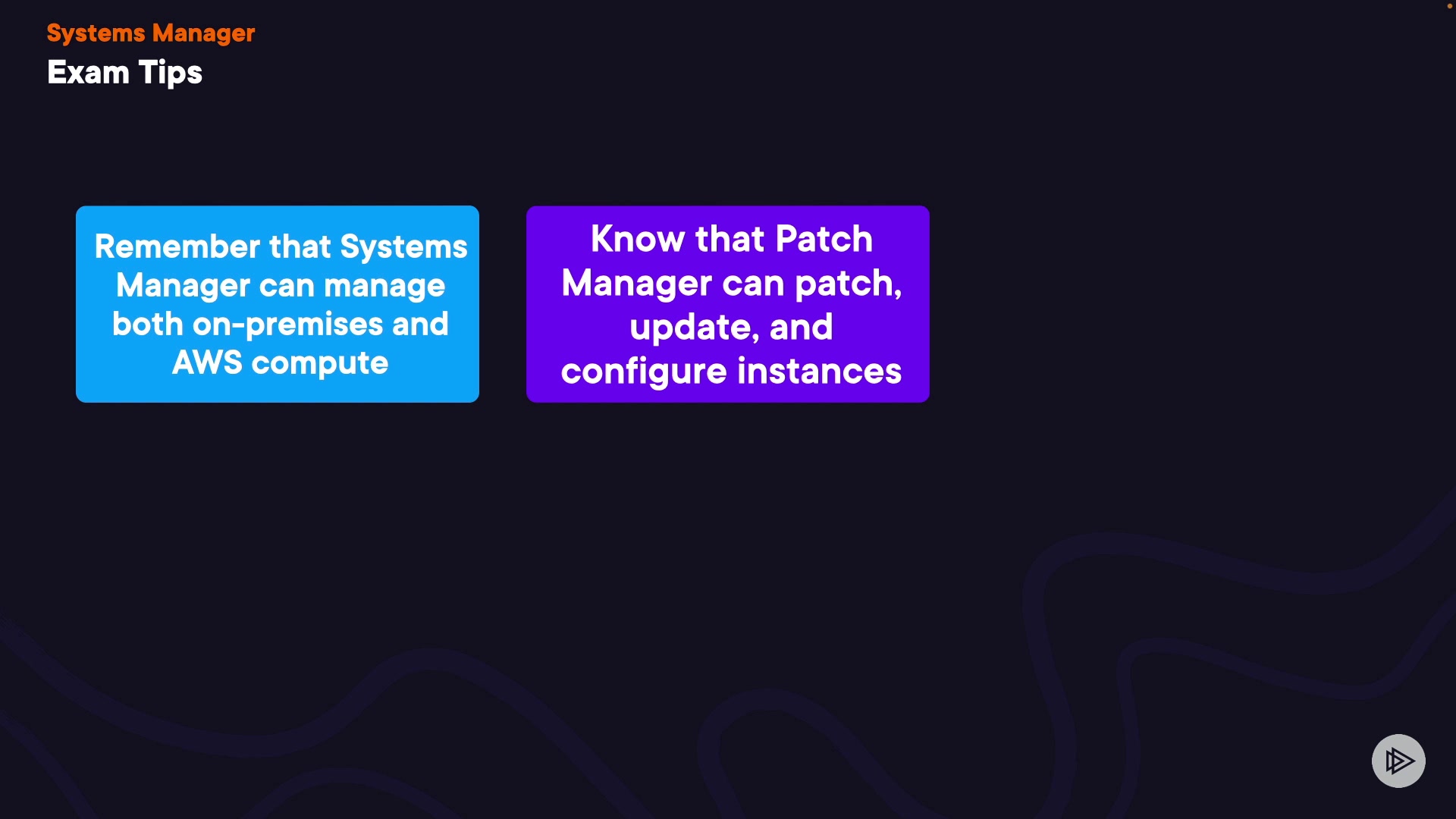 Systems Manager
Exam Tips

Remember that Systems Manager can manage both on-premises and AWS compute

Know that Patch Manager can patch, update, and configure instances